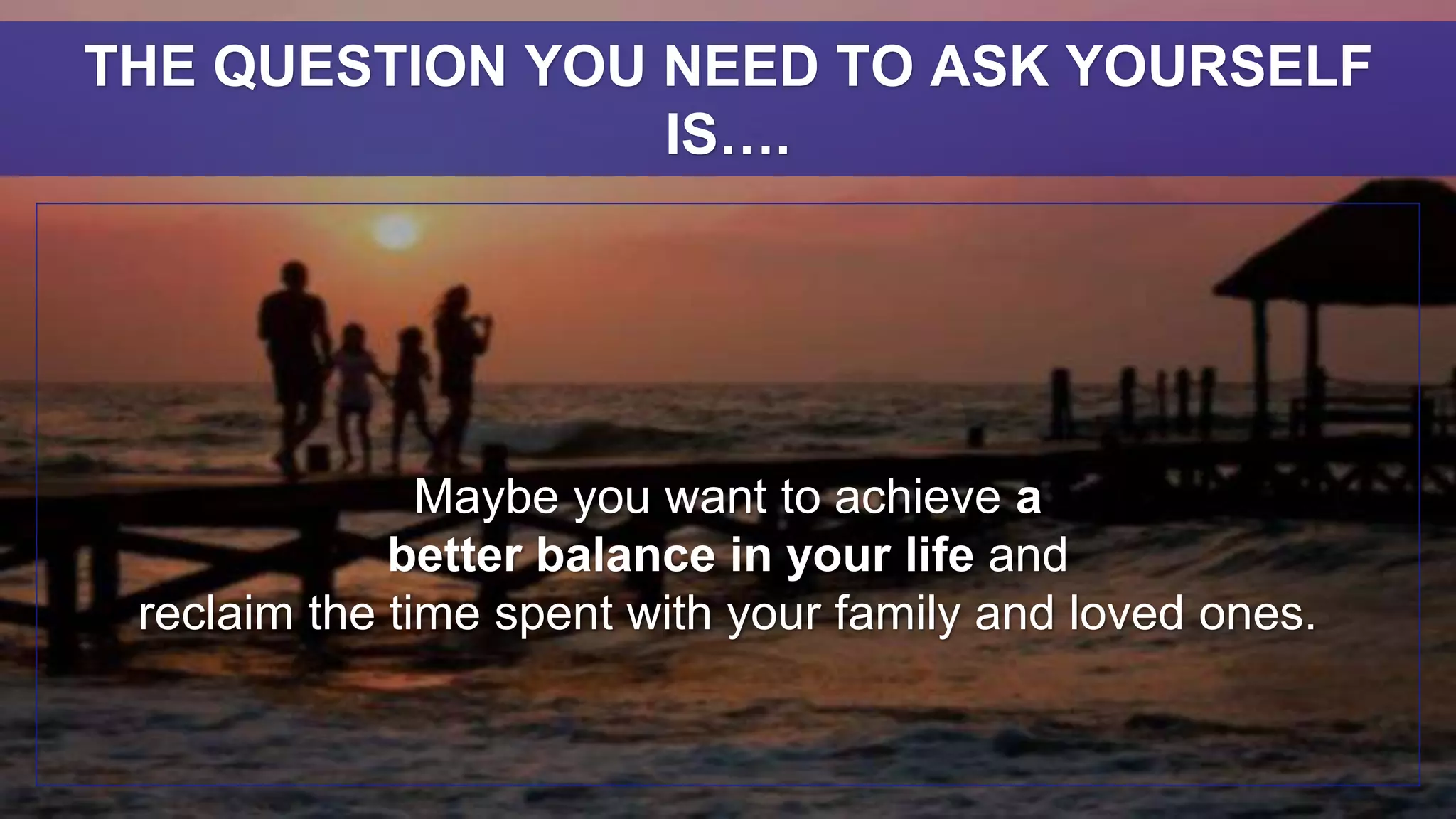 THE QUESTION YOU NEED TO ASK YOURSELF IS….

Maybe you want to achieve a better balance in your life and reclaim the time spent with your family and loved ones.